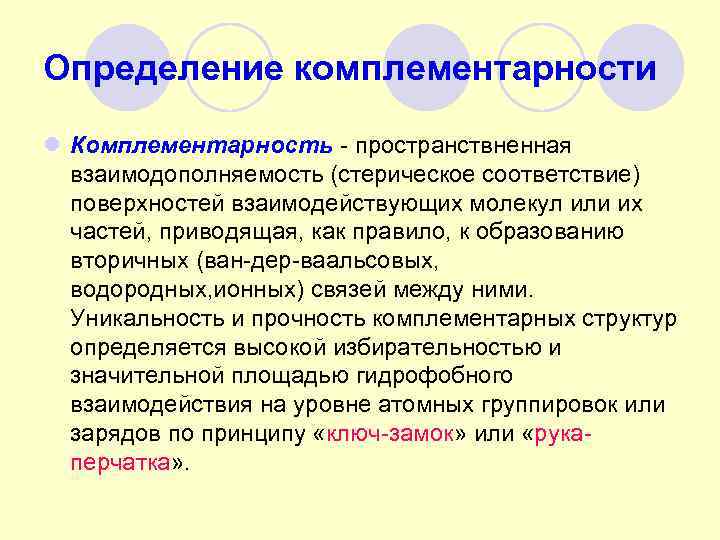 Определение комплементарности

Комплементарность - пространствненная взаимодополняемость (стерическое соответствие) поверхностей взаимодействующих молекул или их частей, приводящая, как правило, к образованию вторичных (ван-дер-ваальсовых, водородных,ионных) связей между ними. Уникальность и прочность комплементарных структур определяется высокой избирательностью и значительной площадью гидрофобного взаимодействия на уровне атомных группировок или зарядов по принципу «ключ-замок» или «рука-перчатка».